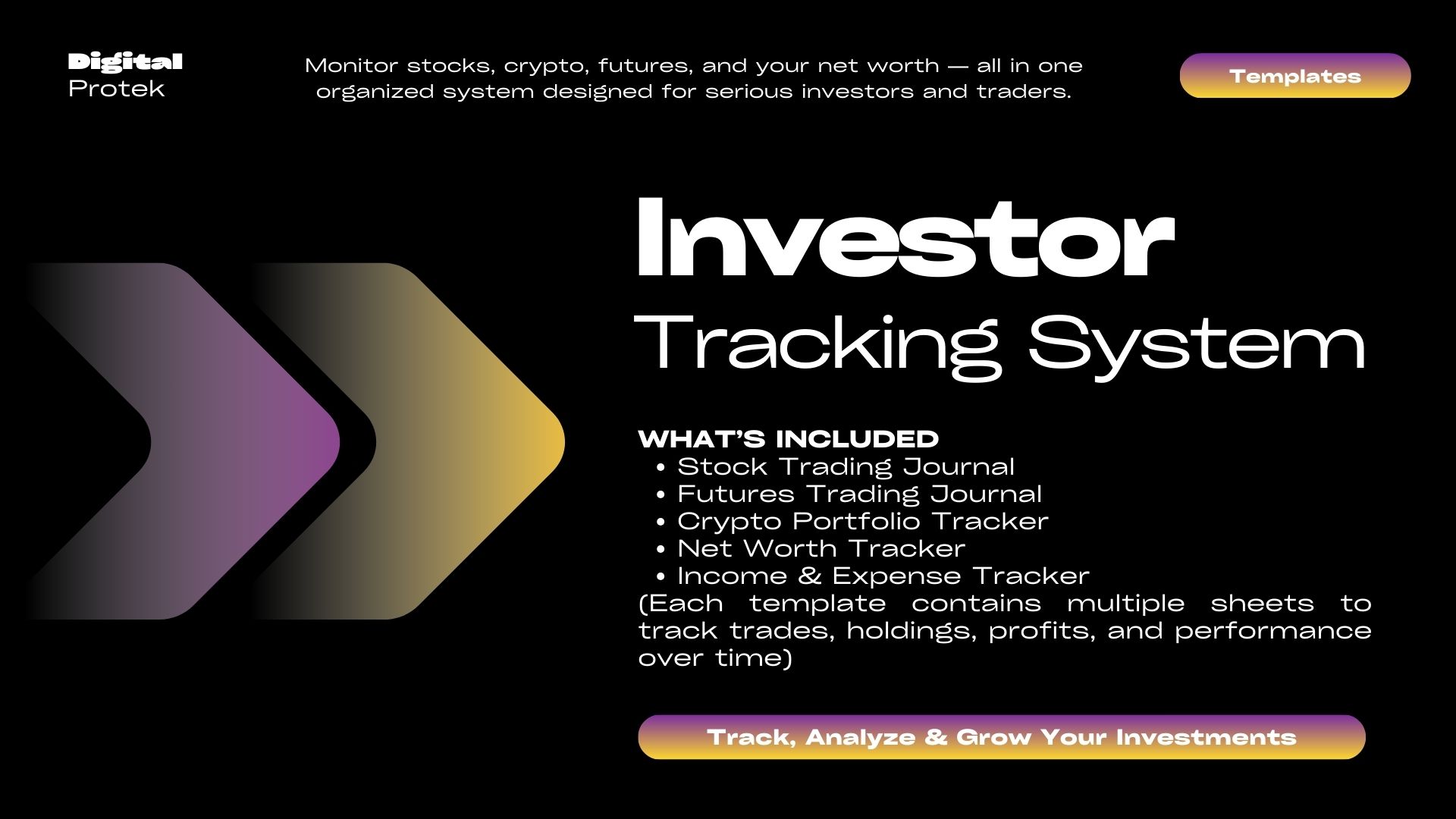 Digital
Protek

Monitor stocks, crypto, futures, and your net worth — all in one organized system designed for serious investors and traders.

Templates

Investor
Tracking System

WHAT'S INCLUDED
• Stock Trading Journal
• Futures Trading Journal
• Crypto Portfolio Tracker
• Net Worth Tracker
• Income & Expense Tracker
(Each template contains multiple sheets to track trades, holdings, profits, and performance over time)

Track, Analyze & Grow Your Investments